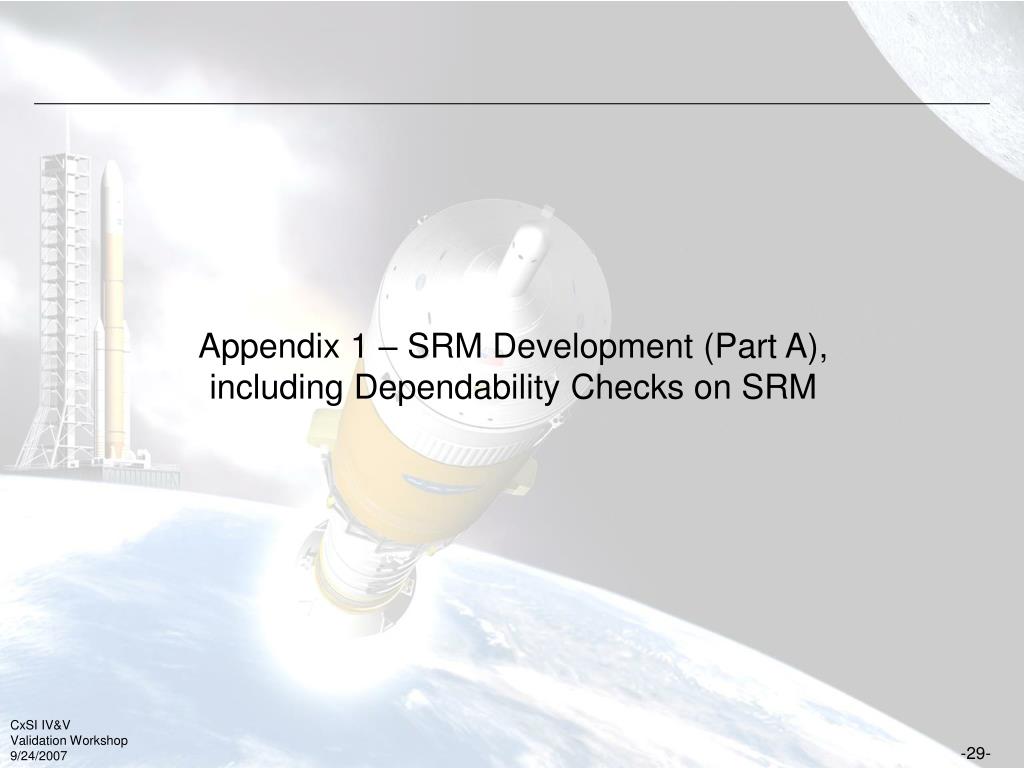 Appendix 1 – SRM Development (Part A), including Dependability Checks on SRM

CxSI IV&V
Validation Workshop
9/24/2007

-29-